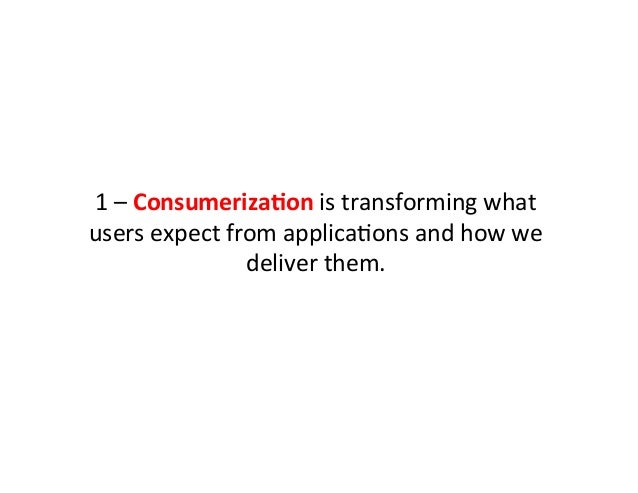 1 – Consumerization is transforming what users expect from applications and how we deliver them.